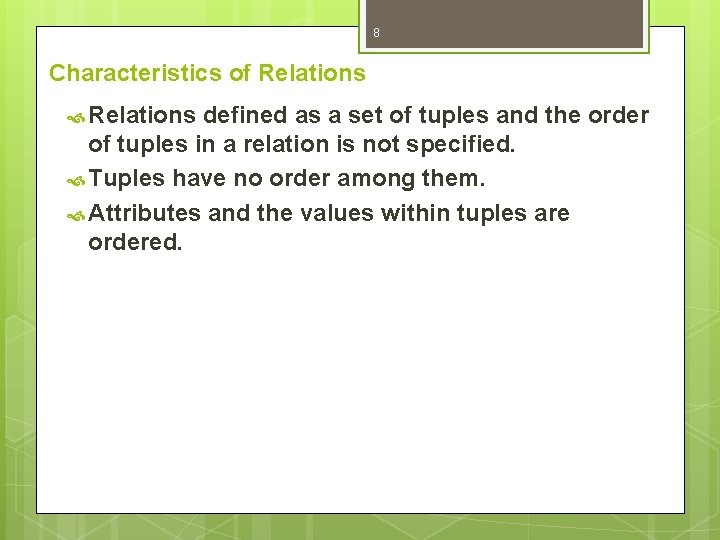 8

Characteristics of Relations

Relations defined as a set of tuples and the order of tuples in a relation is not specified.

Tuples have no order among them.

Attributes and the values within tuples are ordered.